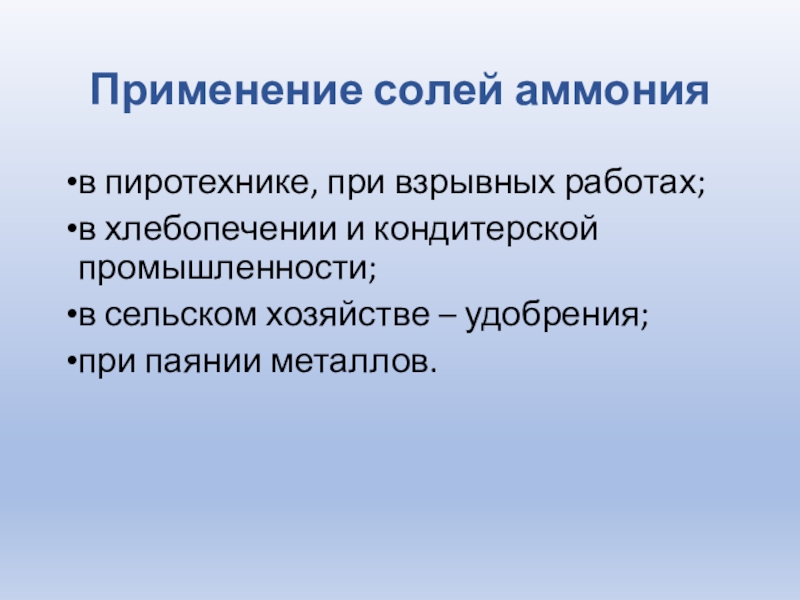 Применение солей аммония

•в пиротехнике, при взрывных работах;
•в хлебопечении и кондитерской промышленности;
•в сельском хозяйстве – удобрения;
•при паянии металлов.